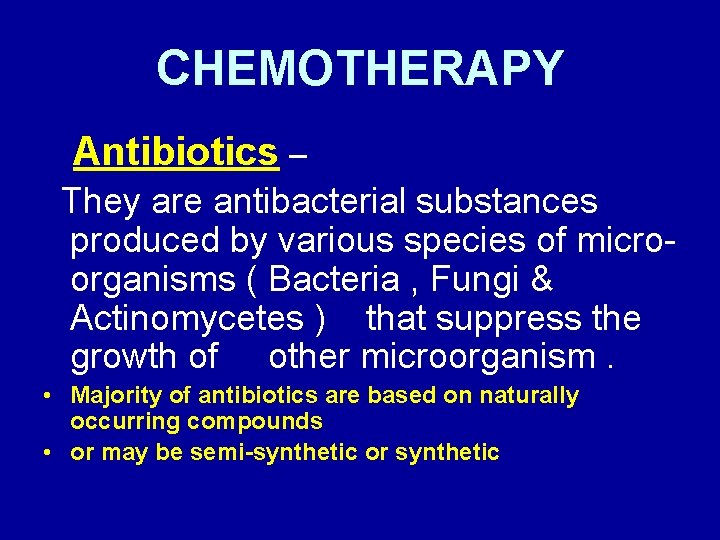 CHEMOTHERAPY

Antibiotics –

They are antibacterial substances produced by various species of micro-organisms ( Bacteria , Fungi & Actinomycetes ) that suppress the growth of other microorganism .

• Majority of antibiotics are based on naturally occurring compounds
• or may be semi-synthetic or synthetic